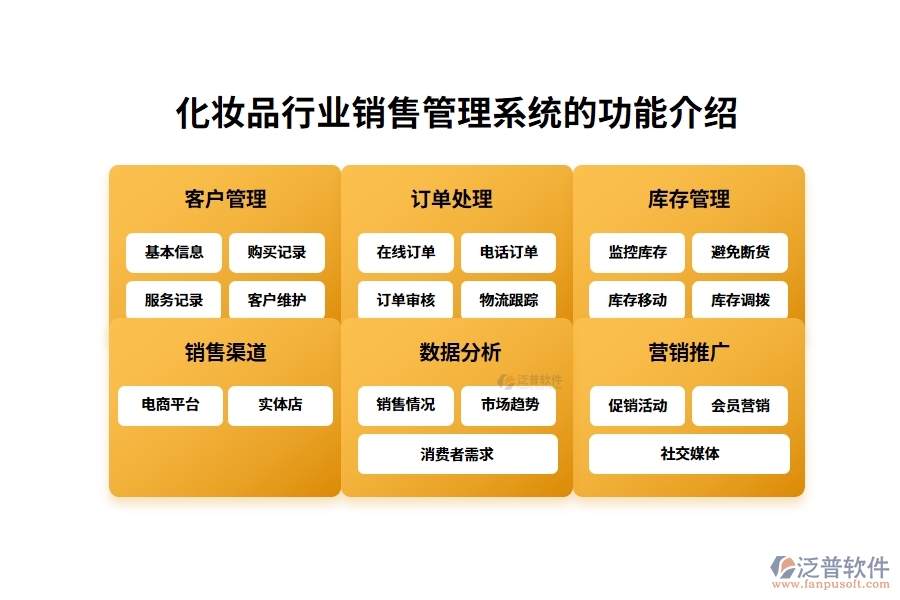 化妆品行业销售管理系统的功能介绍

客户管理

基本信息
购买记录
服务记录
客户维护

订单处理

在线订单
电话订单
订单审核
物流跟踪

库存管理

监控库存
避免断货
库存移动
库存调拨

销售渠道

电商平台
实体店

数据分析

泛普软件

销售情况
市场趋势
消费者需求

营销推广

促销活动
会员营销
社交媒体

泛普软件
www.fanpusoft.com